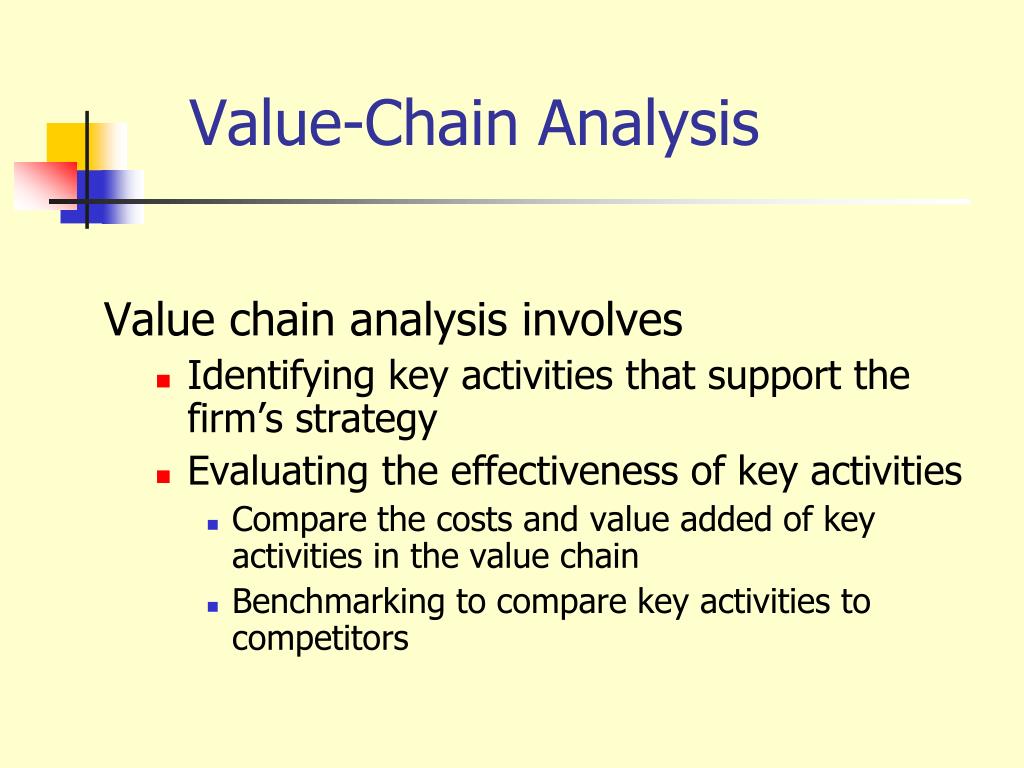 Value-Chain Analysis

Value chain analysis involves

- Identifying key activities that support the firm’s strategy
- Evaluating the effectiveness of key activities
  - Compare the costs and value added of key activities in the value chain
  - Benchmarking to compare key activities to competitors